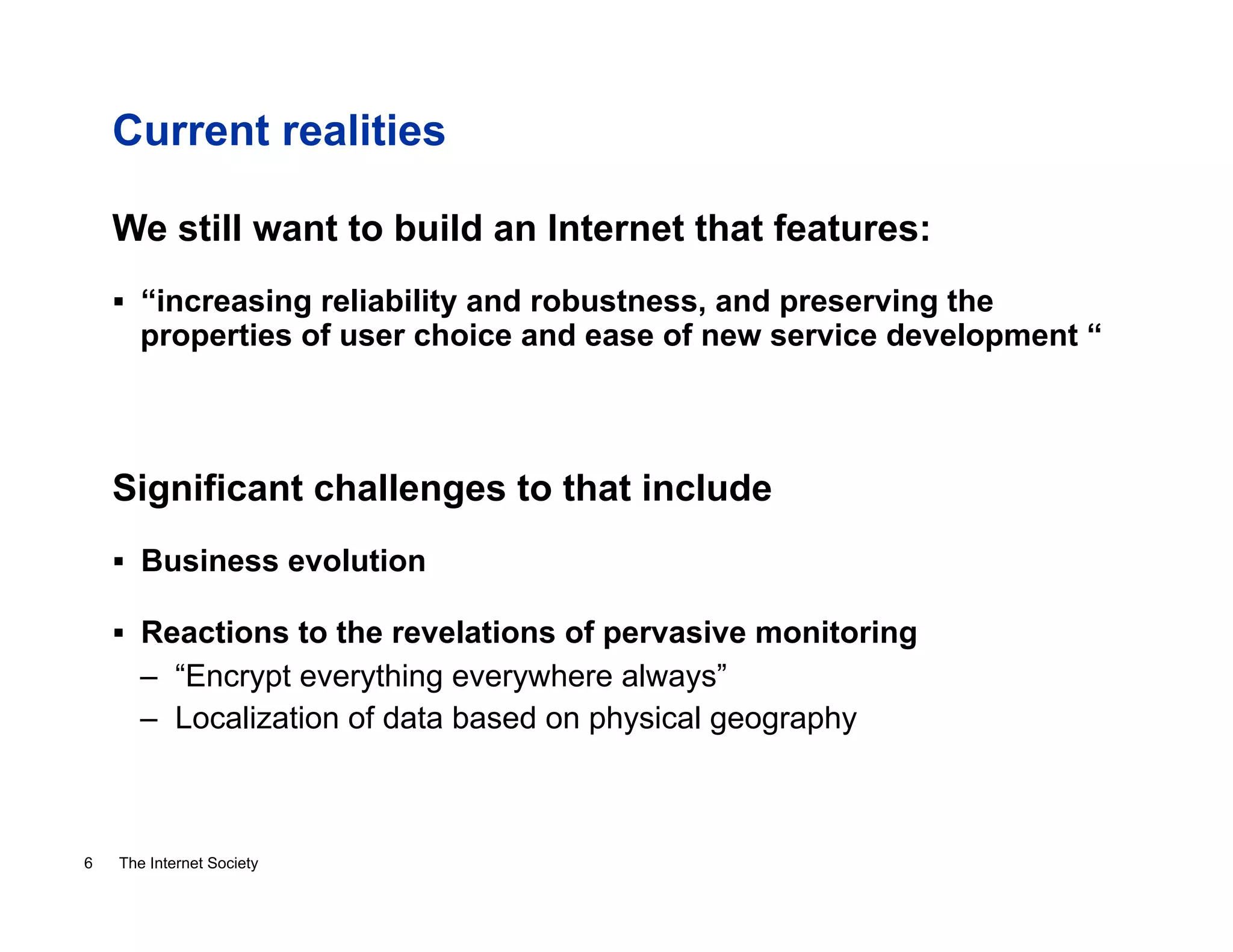 Current realities

We still want to build an Internet that features:

▪ “increasing reliability and robustness, and preserving the properties of user choice and ease of new service development “

Significant challenges to that include

▪ Business evolution

▪ Reactions to the revelations of pervasive monitoring
– “Encrypt everything everywhere always”
– Localization of data based on physical geography

6 The Internet Society